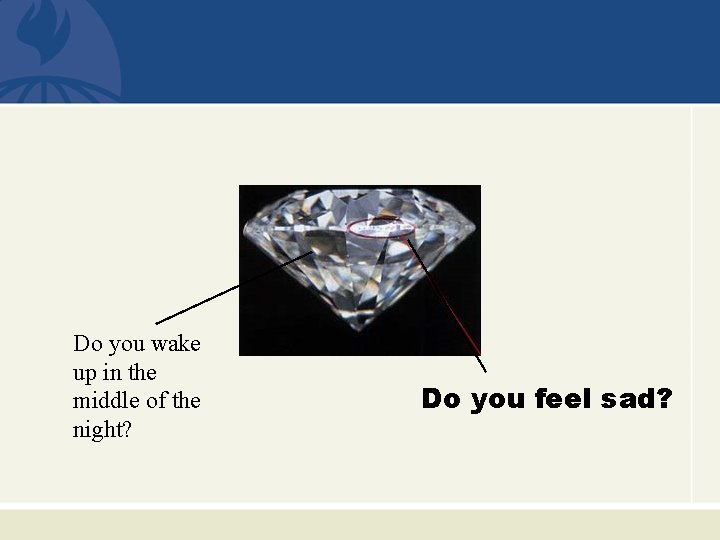 Do you wake up in the middle of the night?

Do you feel sad?